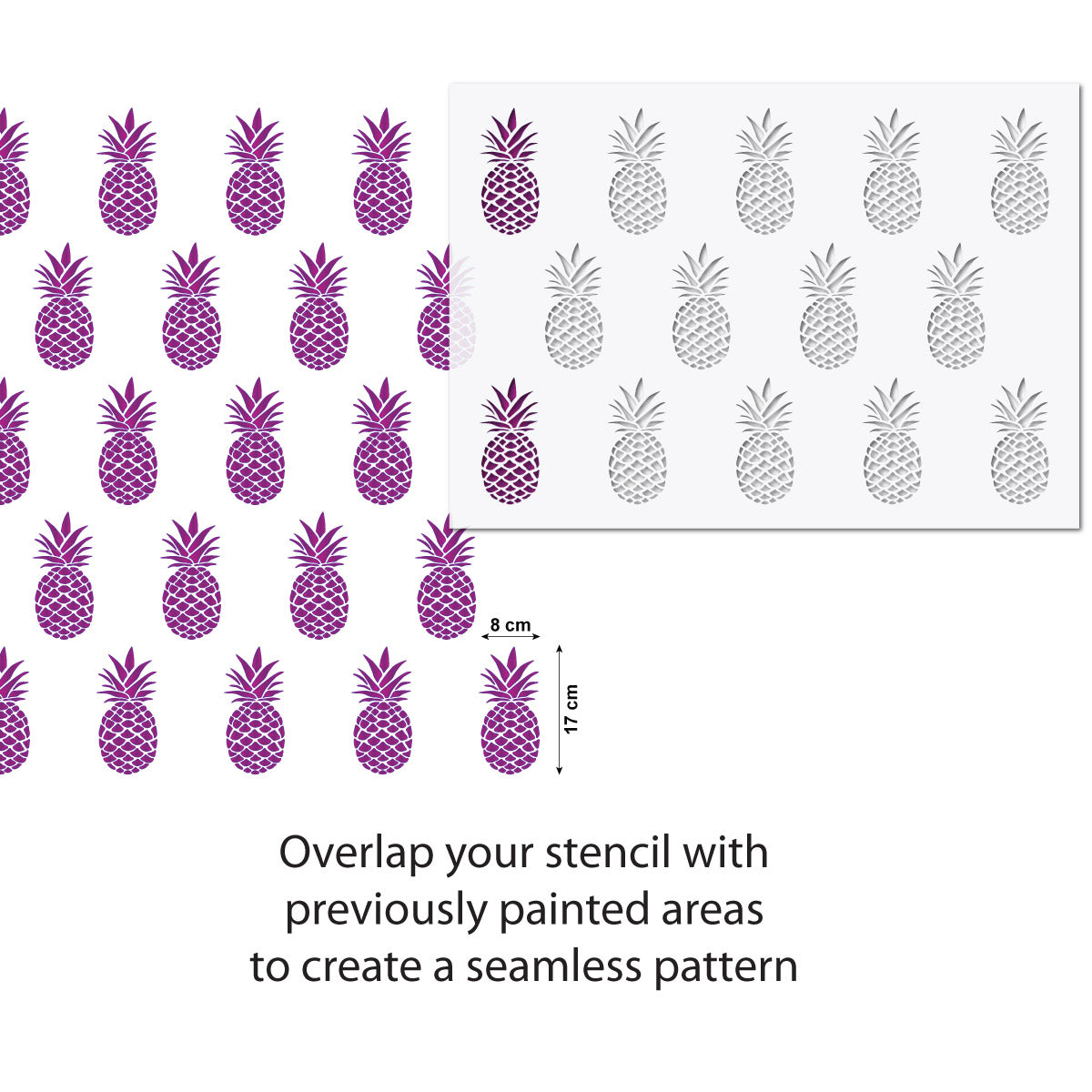 8 cm

17 cm

Overlap your stencil with previously painted areas to create a seamless pattern